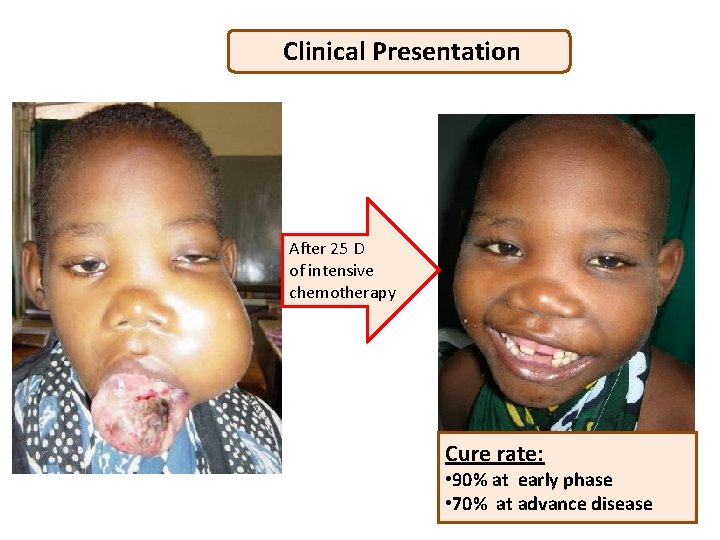 Clinical Presentation

After 25 D of intensive chemotherapy

Cure rate:
•90% at early phase
•70% at advance disease